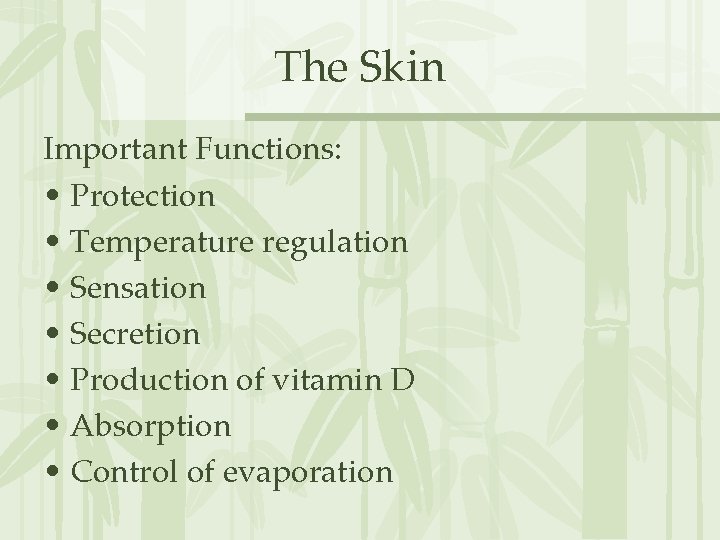 The Skin

Important Functions:
• Protection
• Temperature regulation
• Sensation
• Secretion
• Production of vitamin D
• Absorption
• Control of evaporation